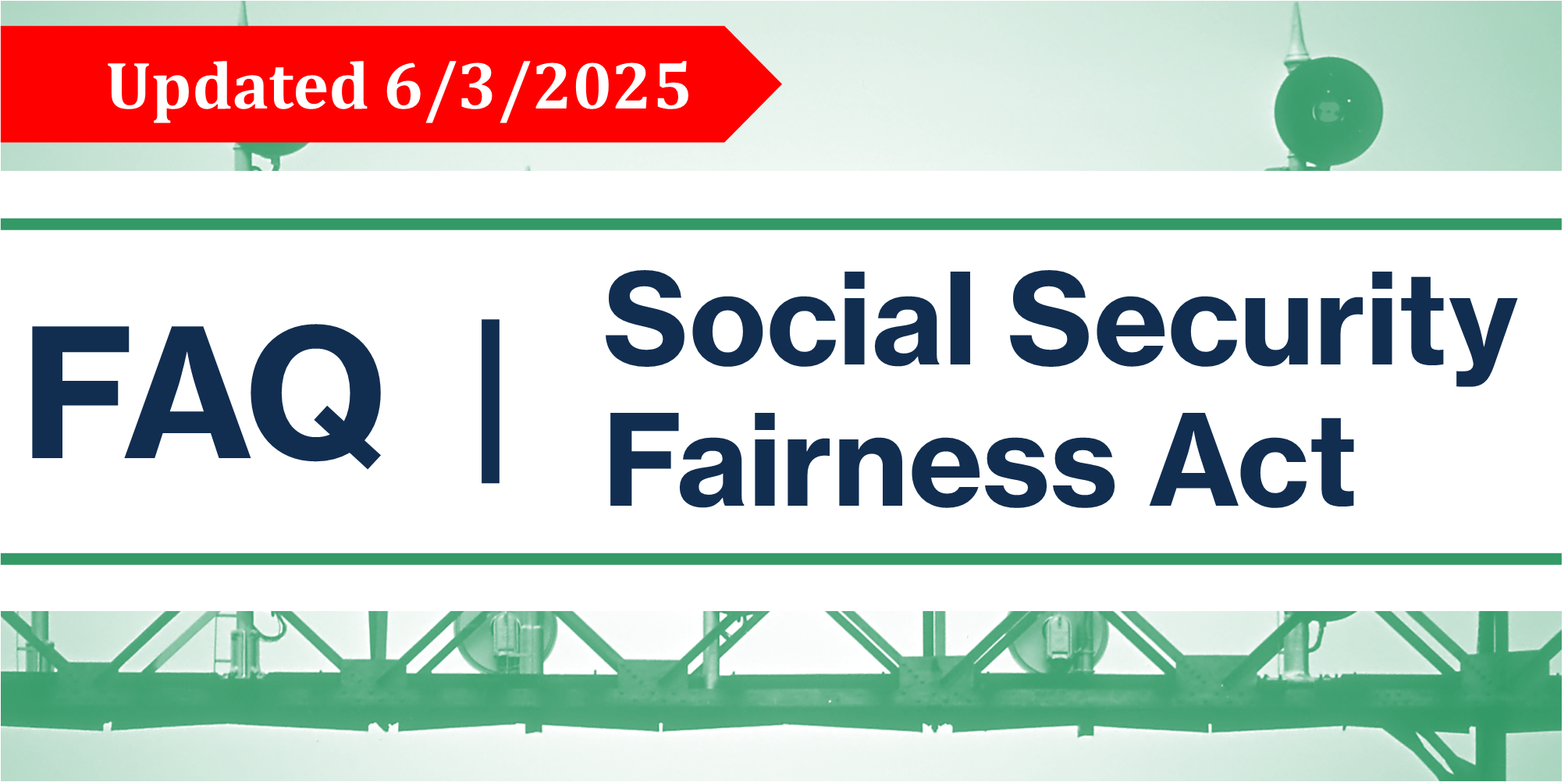 Updated 6/3/2025

FAQ | Social Security Fairness Act